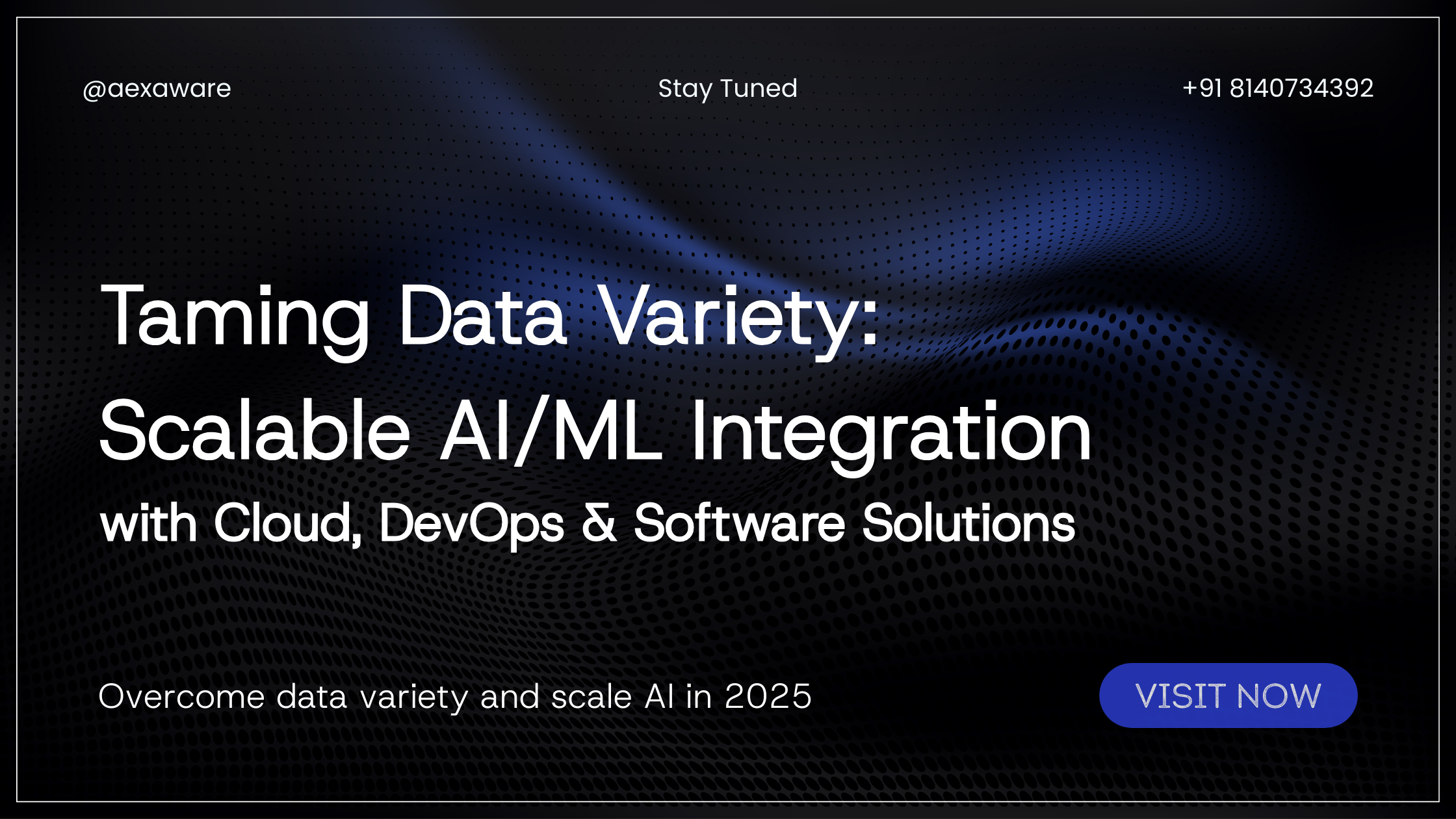 @aexaware

Stay Tuned

+91 8140734392

Taming Data Variety: Scalable AI/ML Integration with Cloud, DevOps & Software Solutions

Overcome data variety and scale AI in 2025

VISIT NOW